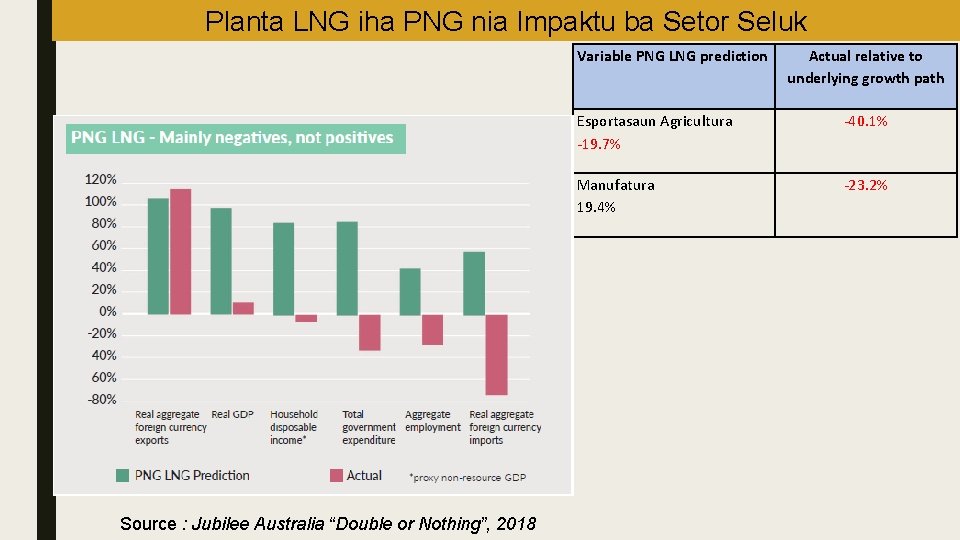 Planta LNG iha PNG nia Impaktu ba Setor Seluk

| Variable PNG LNG prediction | Actual relative to underlying growth path |
|---|---|
| Esportasaun Agricultura -19.7% | -40.1% |
| Manufatura 19.4% | -23.2% |

PNG LNG - Mainly negatives, not positives

120%
100%
80%
60%
40%
20%
0%
-20%
-40%
-60%
-80%

Real aggregate foreign currency exports
Real GDP
Household disposable income*
Total government expenditure
Aggregate employment
Real aggregate foreign currency imports

PNG LNG Prediction
Actual
*proxy non-resource GDP

Source : Jubilee Australia "Double or Nothing", 2018